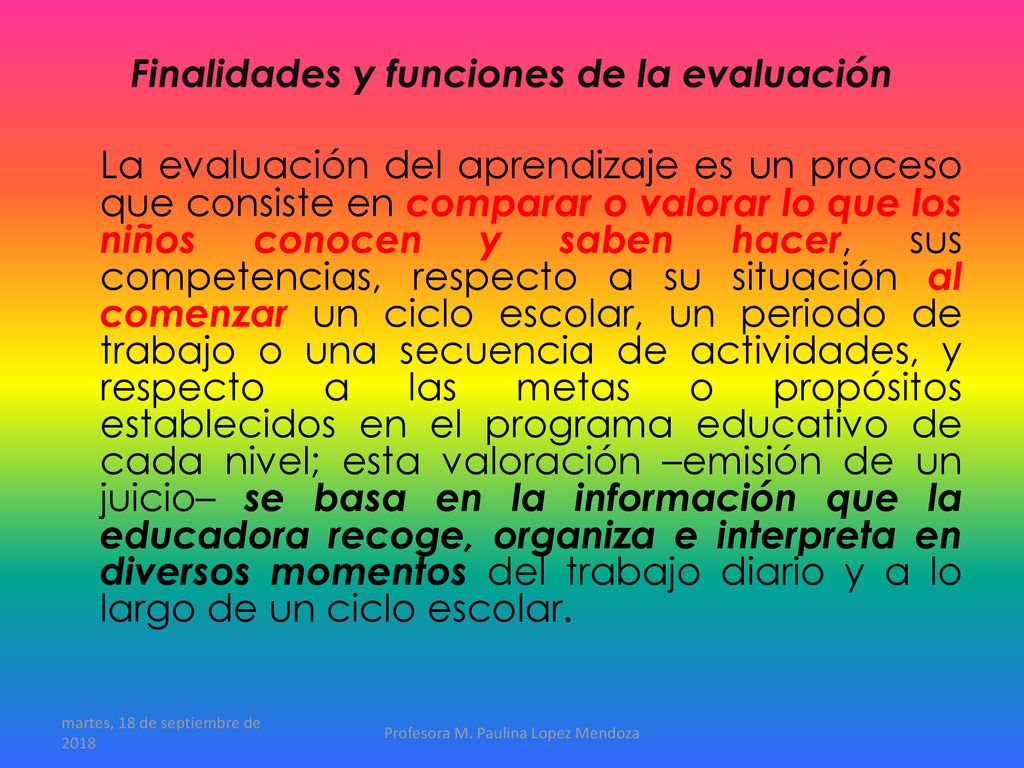 Finalidades y funciones de la evaluación

La evaluación del aprendizaje es un proceso que consiste en comparar o valorar lo que los niños conocen y saben hacer, sus competencias, respecto a su situación al comenzar un ciclo escolar, un periodo de trabajo o una secuencia de actividades, y respecto a las metas o propósitos establecidos en el programa educativo de cada nivel; esta valoración –emisión de un juicio– se basa en la información que la educadora recoge, organiza e interpreta en diversos momentos del trabajo diario y a lo largo de un ciclo escolar.

martes, 18 de septiembre de 2018

Profesora M. Paulina Lopez Mendoza